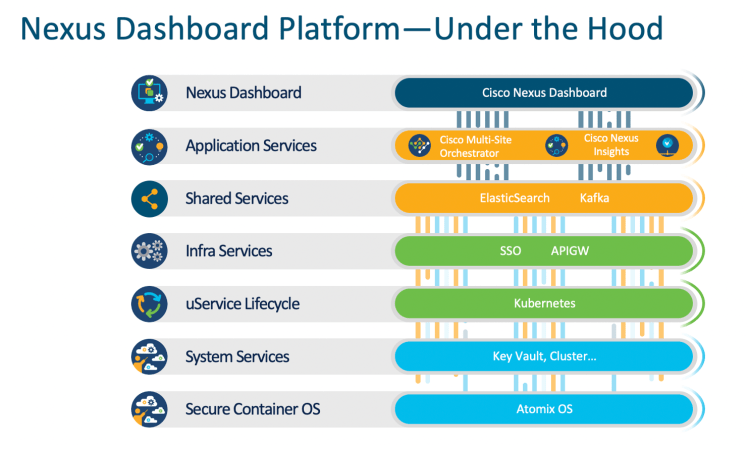 Nexus Dashboard Platform—Under the Hood

Nexus Dashboard

Cisco Nexus Dashboard

Application Services

Cisco Multi-Site Orchestrator

Cisco Nexus Insights

Shared Services

ElasticSearch Kafka

Infra Services

SSO APIGW

uService Lifecycle

Kubernetes

System Services

Key Vault, Cluster...

Secure Container OS

Atomix OS